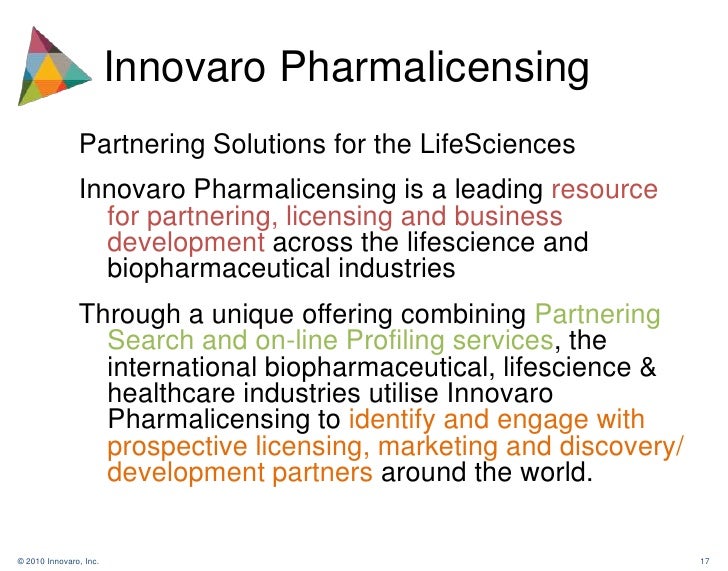 Innovaro Pharmalicensing

Partnering Solutions for the LifeSciences

Innovaro Pharmalicensing is a leading resource for partnering, licensing and business development across the lifescience and biopharmaceutical industries

Through a unique offering combining Partnering Search and on-line Profiling services, the international biopharmaceutical, lifescience & healthcare industries utilise Innovaro Pharmalicensing to identify and engage with prospective licensing, marketing and discovery/ development partners around the world.

© 2010 Innovaro, Inc.

17